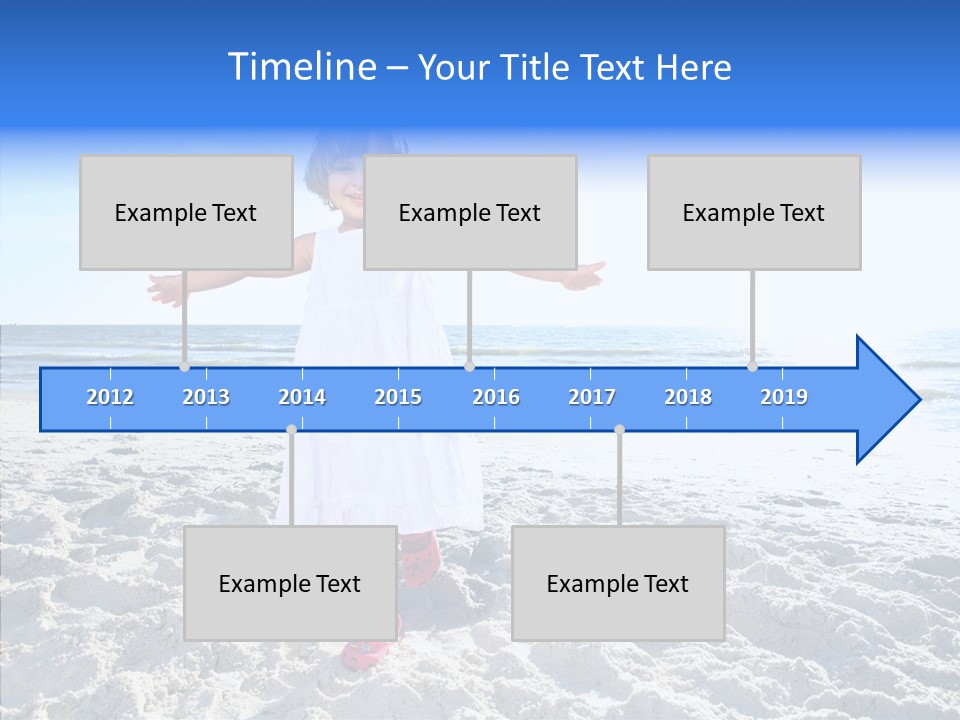 Timeline – Your Title Text Here

Example Text

Example Text

Example Text

2012 2013 2014 2015 2016 2017 2018 2019

Example Text

Example Text